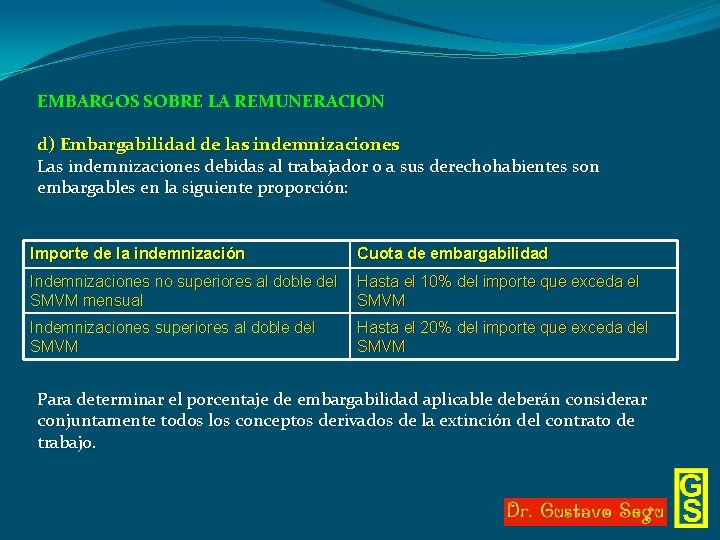 EMBARGOS SOBRE LA REMUNERACION

d) Embargabilidad de las indemnizaciones
Las indemnizaciones debidas al trabajador o a sus derechohabientes son embargables en la siguiente proporción:

| Importe de la indemnización | Cuota de embargabilidad |
|---|---|
| Indemnizaciones no superiores al doble del SMVM mensual | Hasta el 10% del importe que exceda el SMVM |
| Indemnizaciones superiores al doble del SMVM | Hasta el 20% del importe que exceda del SMVM |

Para determinar el porcentaje de embargabilidad aplicable deberán considerar conjuntamente todos los conceptos derivados de la extinción del contrato de trabajo.

Dr. Gustavo Segu

GS